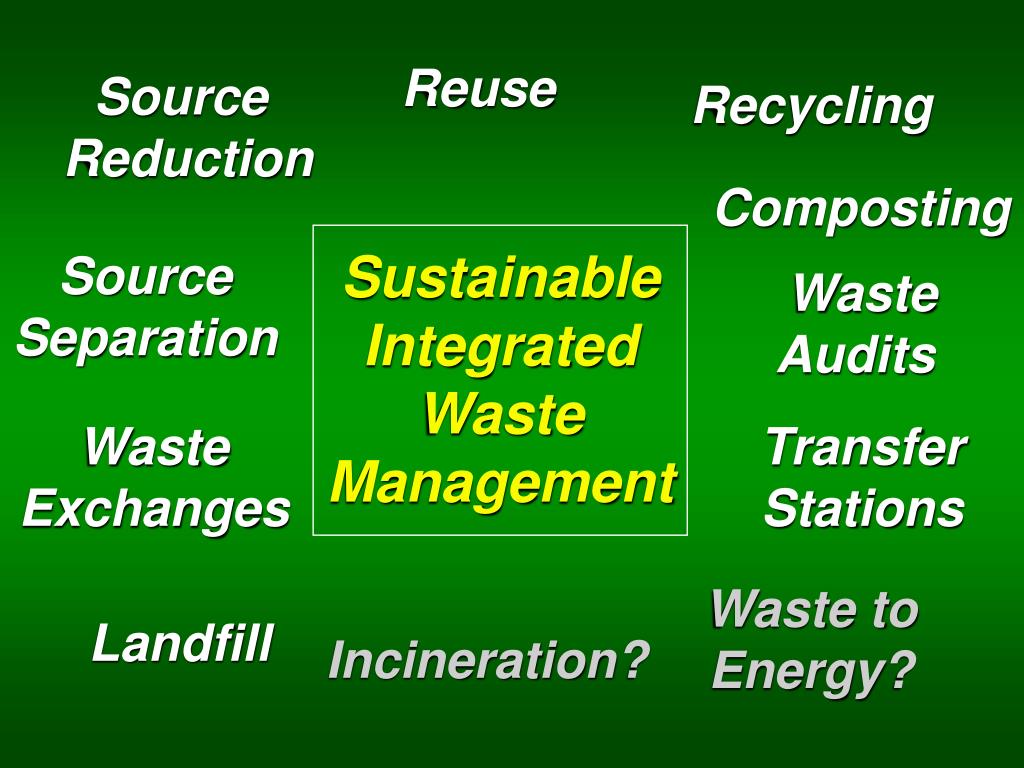 Source Reduction

Reuse

Recycling

Composting

Source Separation

Sustainable Integrated Waste Management

Waste Audits

Waste Exchanges

Transfer Stations

Landfill

Incineration?

Waste to Energy?